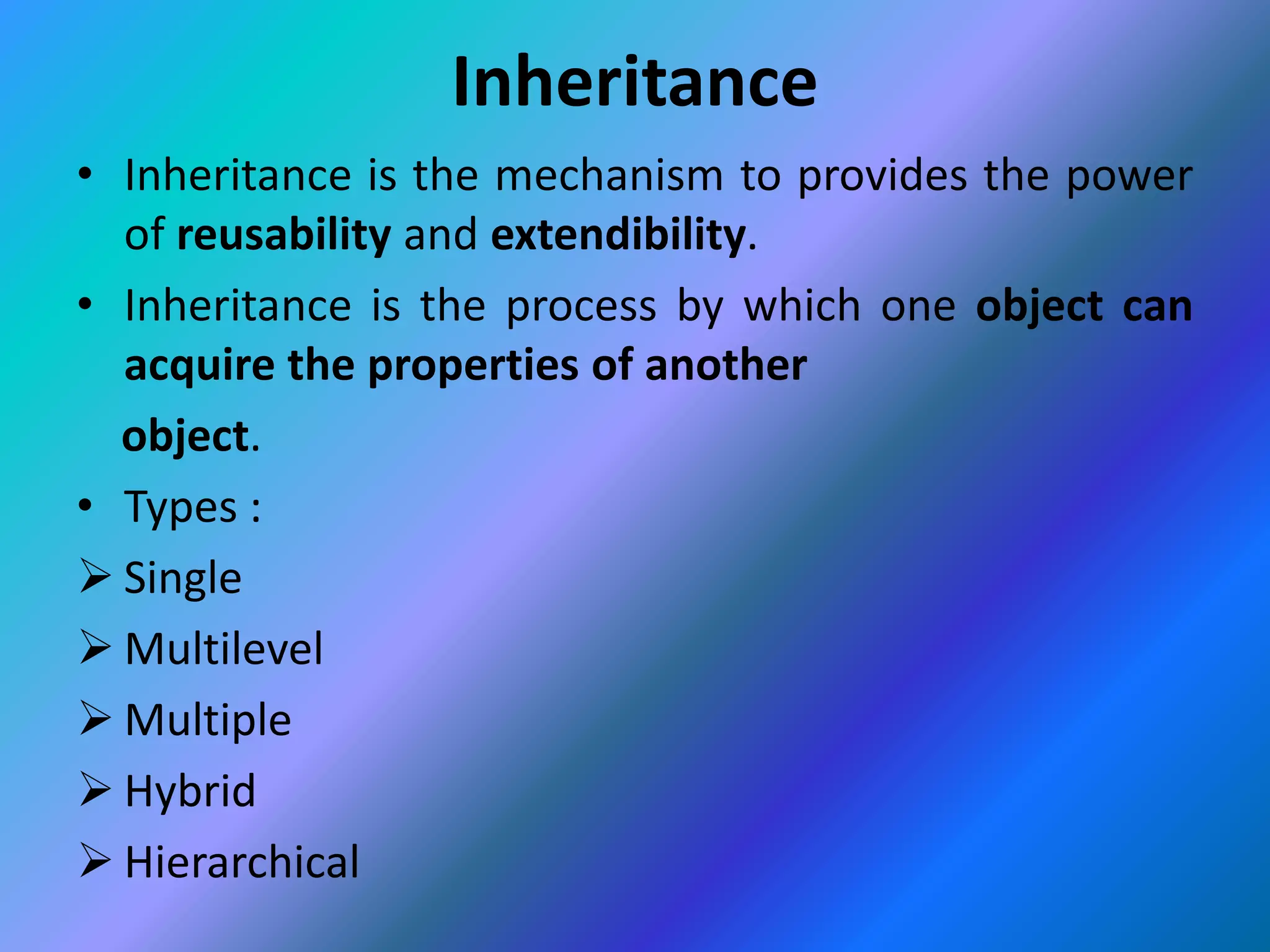 Inheritance

• Inheritance is the mechanism to provides the power of reusability and extendibility.

• Inheritance is the process by which one object can acquire the properties of another object.

• Types :

➢ Single

➢ Multilevel

➢ Multiple

➢ Hybrid

➢ Hierarchical